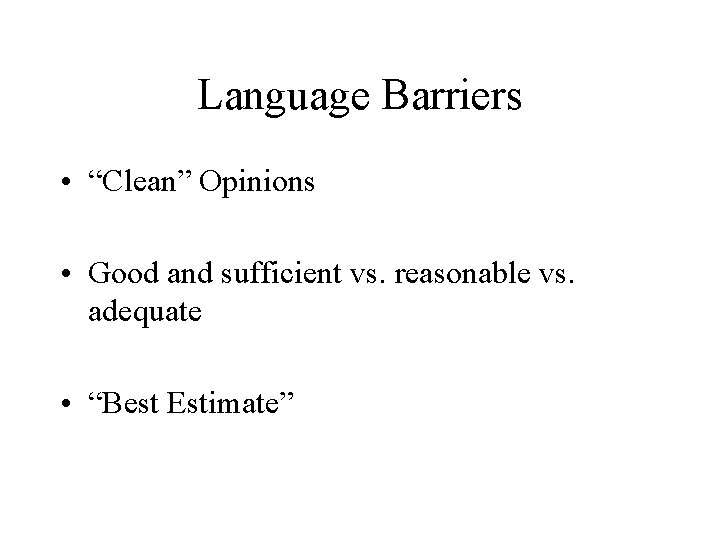 Language Barriers

• “Clean” Opinions

• Good and sufficient vs. reasonable vs. adequate

• “Best Estimate”